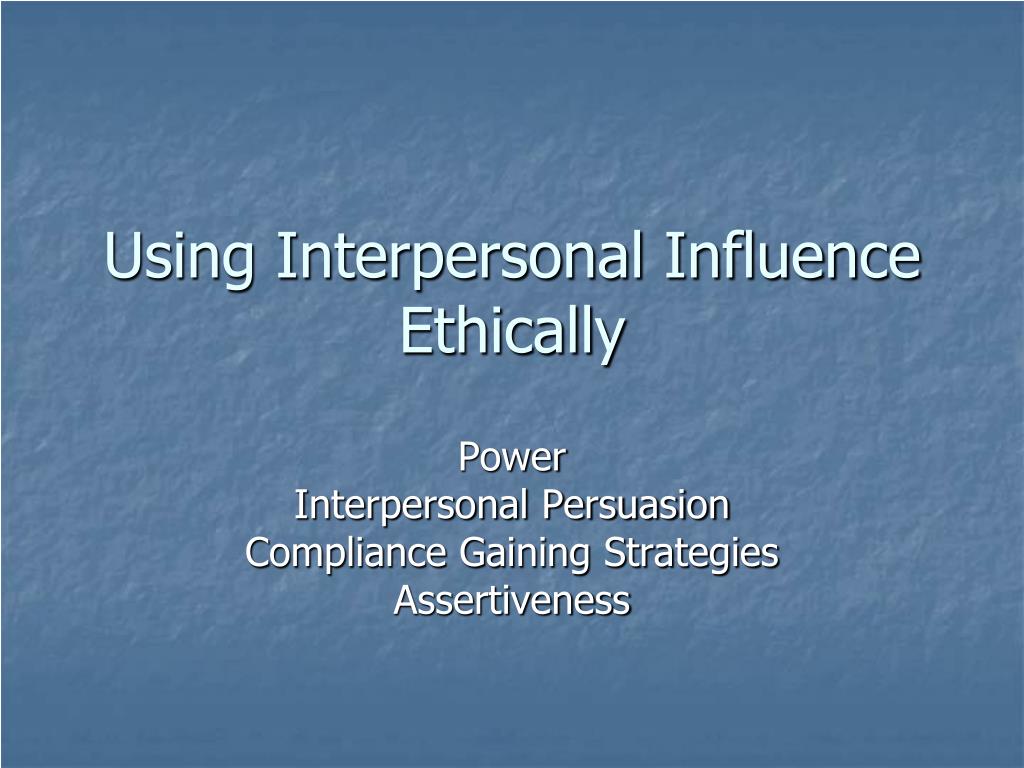 Using Interpersonal Influence Ethically

Power
Interpersonal Persuasion
Compliance Gaining Strategies
Assertiveness